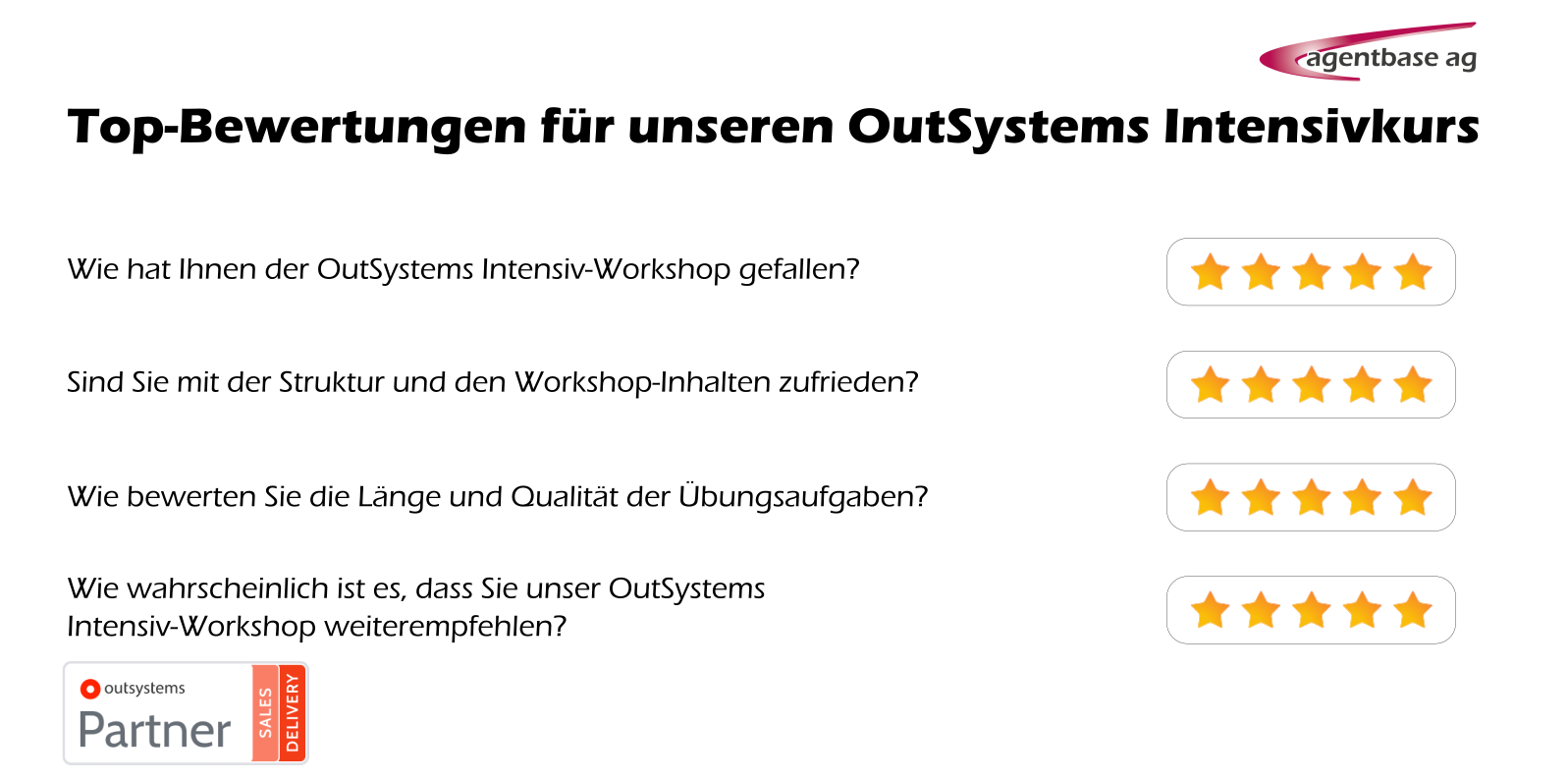 agentbase ag

Top-Bewertungen für unseren OutSystems Intensivkurs

Wie hat Ihnen der OutSystems Intensiv-Workshop gefallen?

Sind Sie mit der Struktur und den Workshop-Inhalten zufrieden?

Wie bewerten Sie die Länge und Qualität der Übungsaufgaben?

Wie wahrscheinlich ist es, dass Sie unser OutSystems Intensiv-Workshop weiterempfehlen?

outsystems
Partner
SALES
DELIVERY